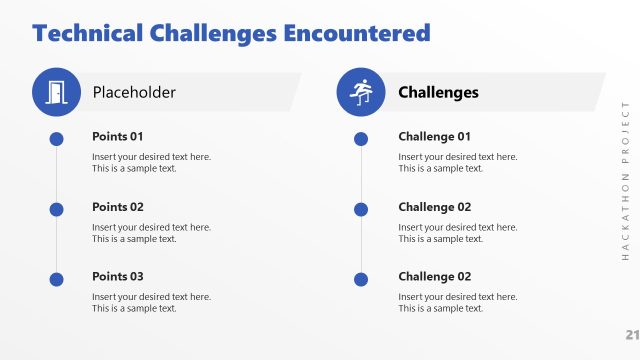 Technical Challenges Encountered

Placeholder

Points 01

Insert your desired text here. This is a sample text.

Points 02

Insert your desired text here. This is a sample text.

Points 03

Insert your desired text here. This is a sample text.

Challenges

Challenge 01

Insert your desired text here. This is a sample text.

Challenge 02

Insert your desired text here. This is a sample text.

Challenge 02

Insert your desired text here. This is a sample text.

HACKATHON PROJECT

21